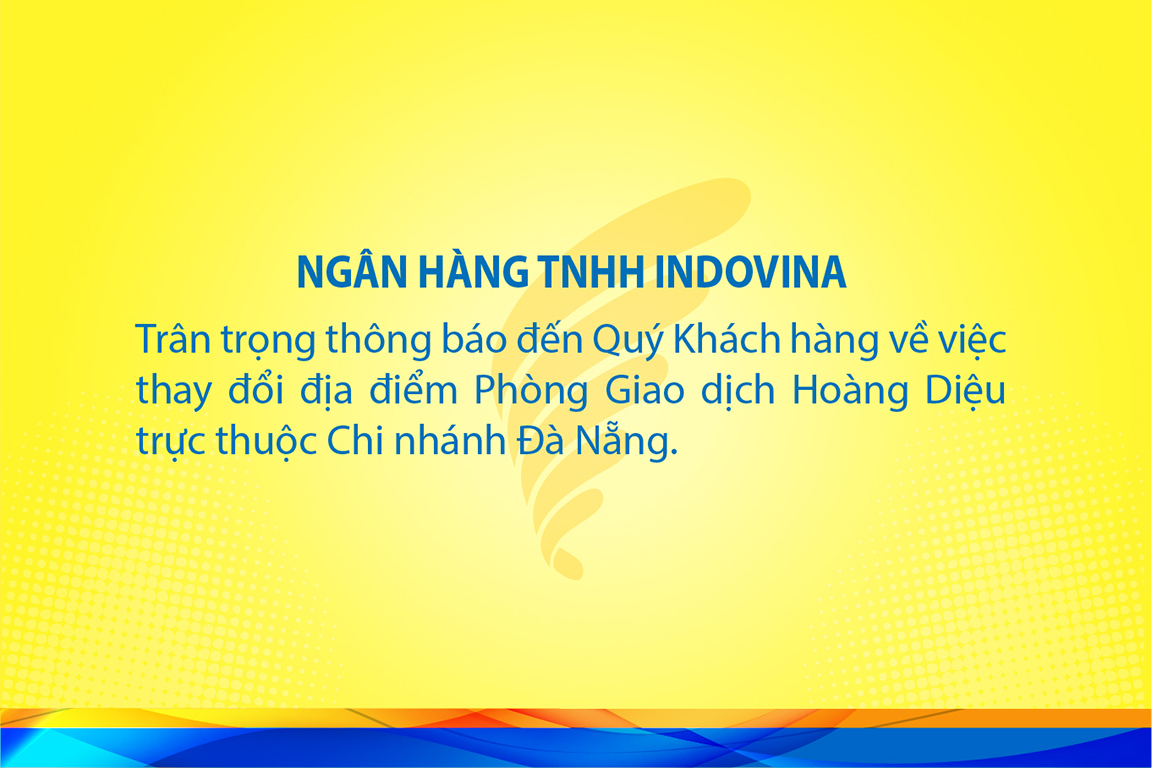 NGÂN HÀNG TNHH INDOVINA

Trân trọng thông báo đến Quý Khách hàng về việc thay đổi địa điểm Phòng Giao dịch Hoàng Diệu trực thuộc Chi nhánh Đà Nẵng.